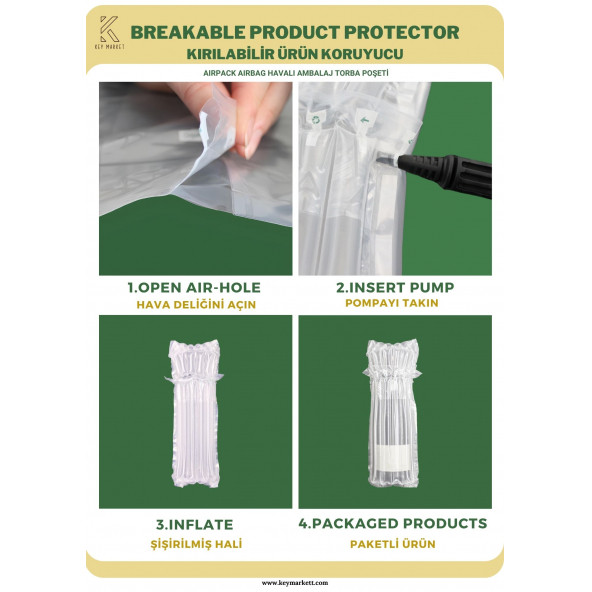 KEY MARKETT

BREAKABLE PRODUCT PROTECTOR
KIRILABİLİR ÜRÜN KORUYUCU

AIRPACK AIRBAG HAVALI AMBALAJ TORBA POŞETİ

1.OPEN AIR-HOLE
HAVA DELİĞİNİ AÇIN

2.INSERT PUMP
POMPAYI TAKIN

3.INFLATE
ŞİŞİRİLMİŞ HALİ

4.PACKAGED PRODUCTS
PAKETLİ ÜRÜN

www.keymarkett.com